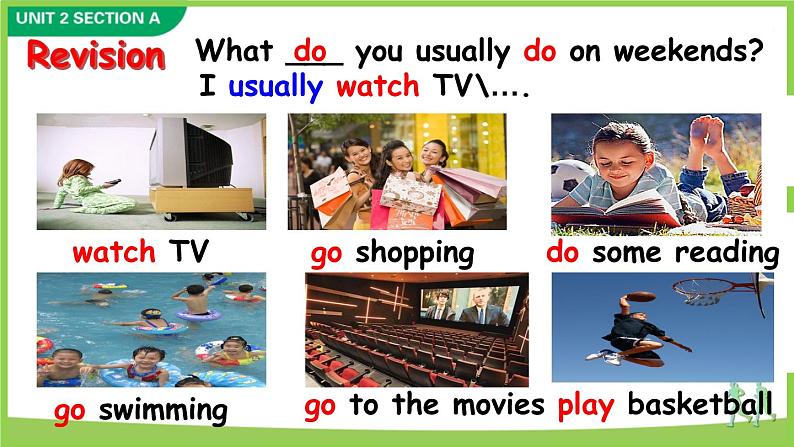 UNIT 2 SECTION A

Revision

What do you usually do on weekends?
I usually watch TV\....

watch TV

go shopping

do some reading

go swimming

go to the movies

play basketball